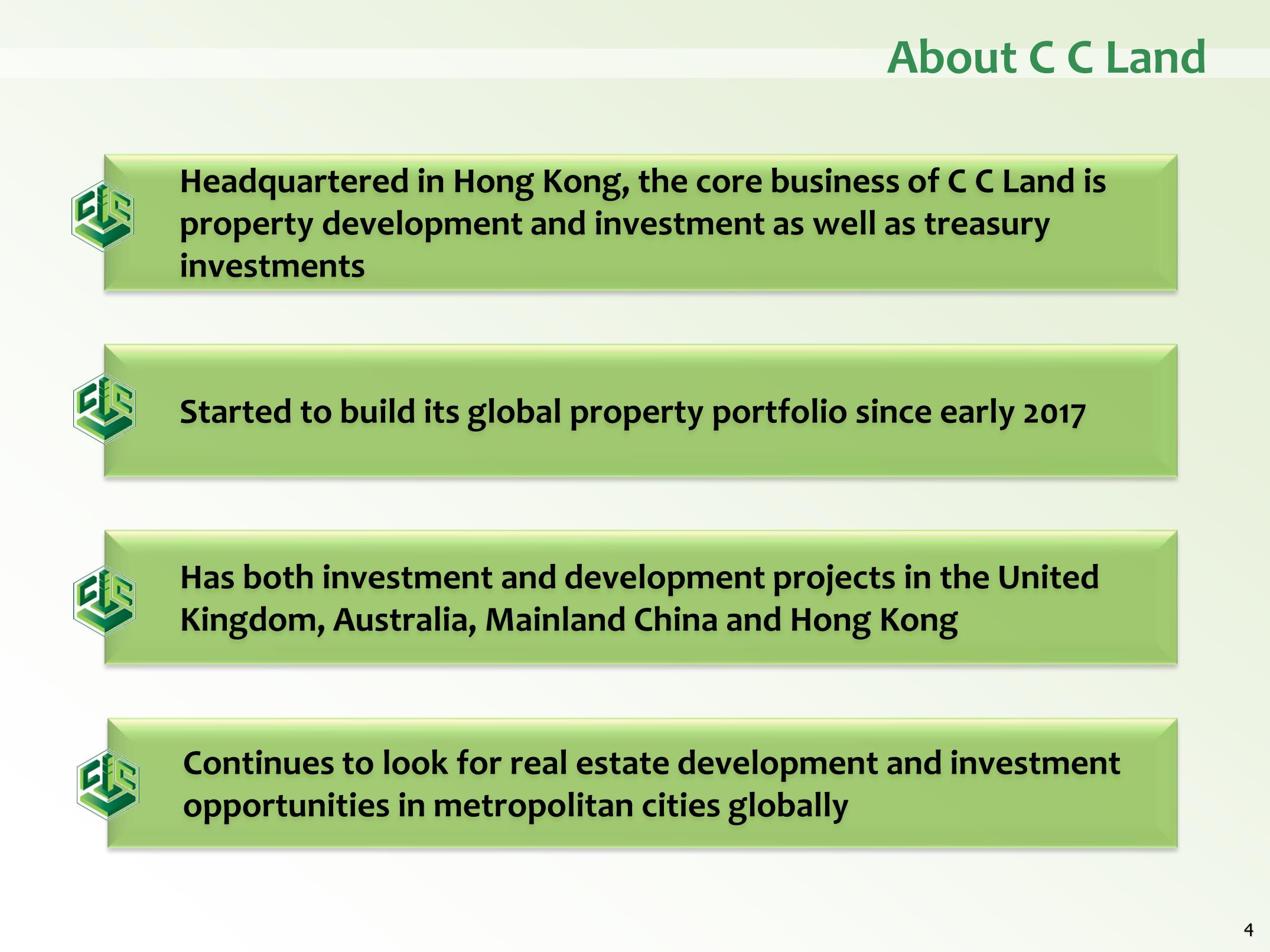 About C C Land

Headquartered in Hong Kong, the core business of C C Land is property development and investment as well as treasury investments

Started to build its global property portfolio since early 2017

Has both investment and development projects in the United Kingdom, Australia, Mainland China and Hong Kong

Continues to look for real estate development and investment opportunities in metropolitan cities globally

4